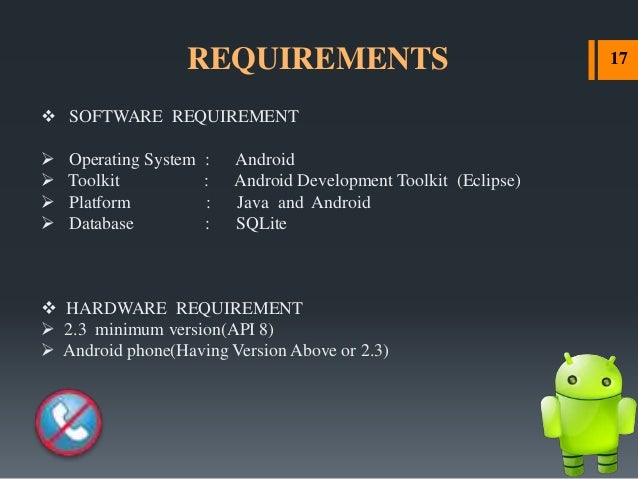 REQUIREMENTS

17

❖ SOFTWARE REQUIREMENT

➢ Operating System : Android
➢ Toolkit : Android Development Toolkit (Eclipse)
➢ Platform : Java and Android
➢ Database : SQLite

❖ HARDWARE REQUIREMENT
➢ 2.3 minimum version(API 8)
➢ Android phone(Having Version Above or 2.3)